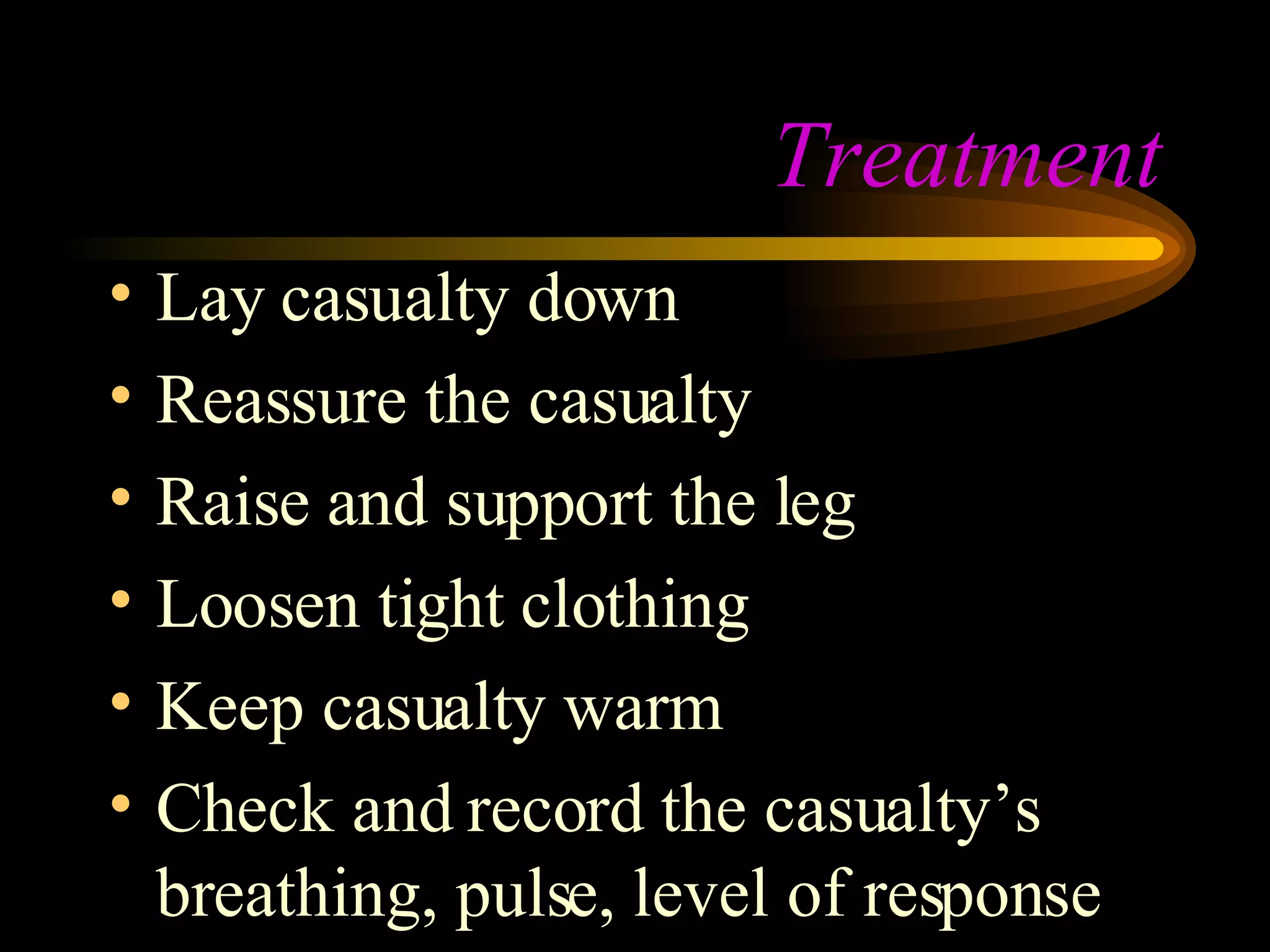 Treatment

• Lay casualty down
• Reassure the casualty
• Raise and support the leg
• Loosen tight clothing
• Keep casualty warm
• Check and record the casualty’s breathing, pulse, level of response